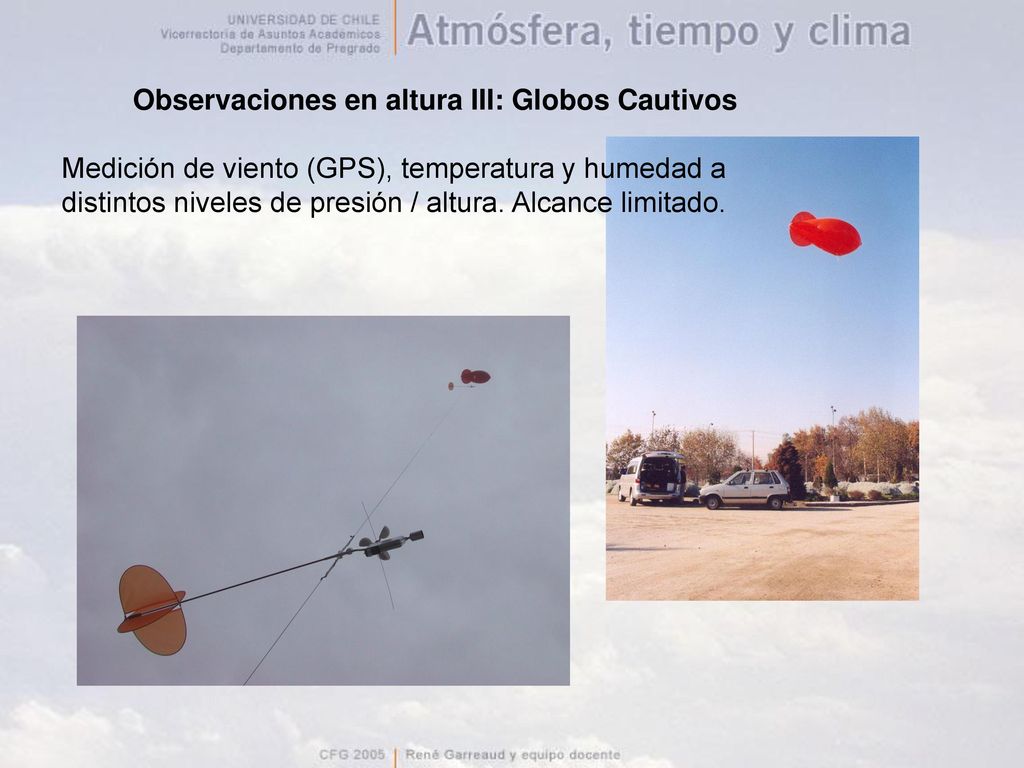 UNIVERSIDAD DE CHILE
Vicerrectoría de Asuntos Académicos
Departamento de Pregrado

Atmósfera, tiempo y clima

Observaciones en altura III: Globos Cautivos

Medición de viento (GPS), temperatura y humedad a distintos niveles de presión / altura. Alcance limitado.

CFG 2005 | René Garreaud y equipo docente